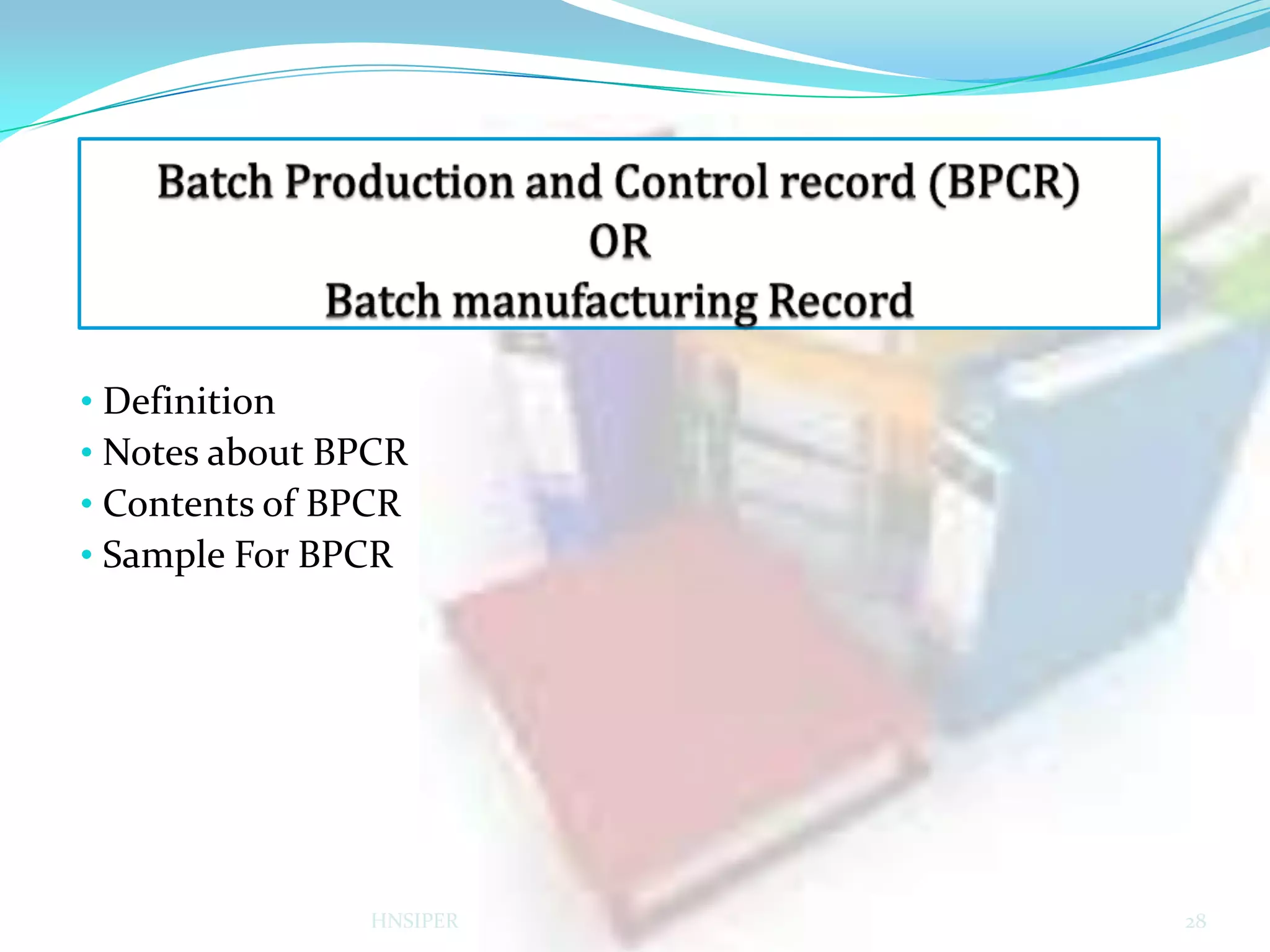 Batch Production and Control record (BPCR)
OR
Batch manufacturing Record

• Definition
• Notes about BPCR
• Contents of BPCR
• Sample For BPCR

HNSIPER

28